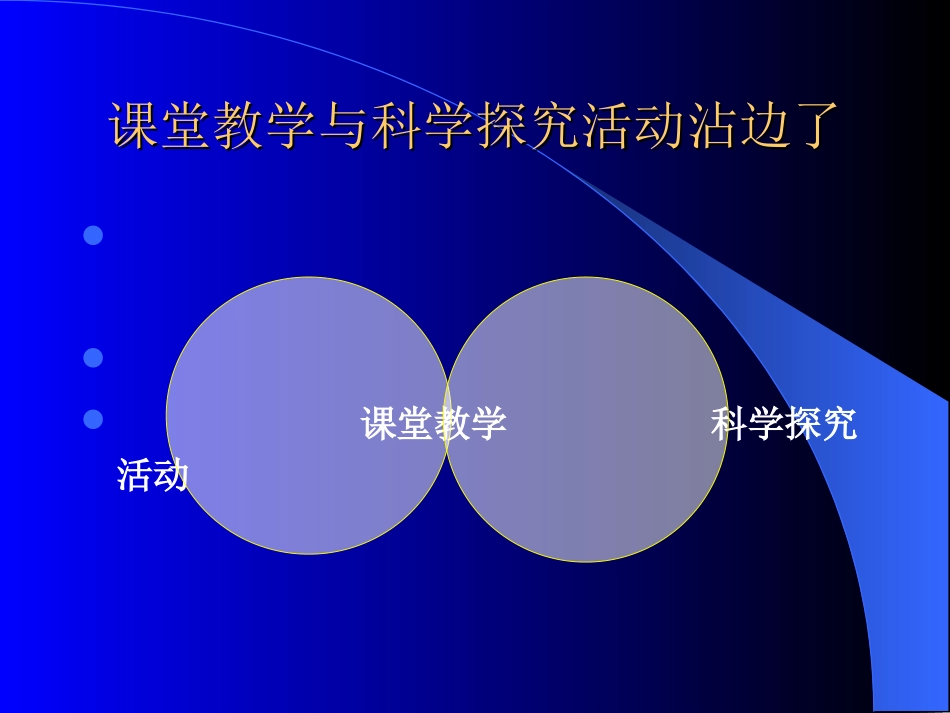 课堂教学与科学探究活动沾边了

课堂教学 科学探究活动